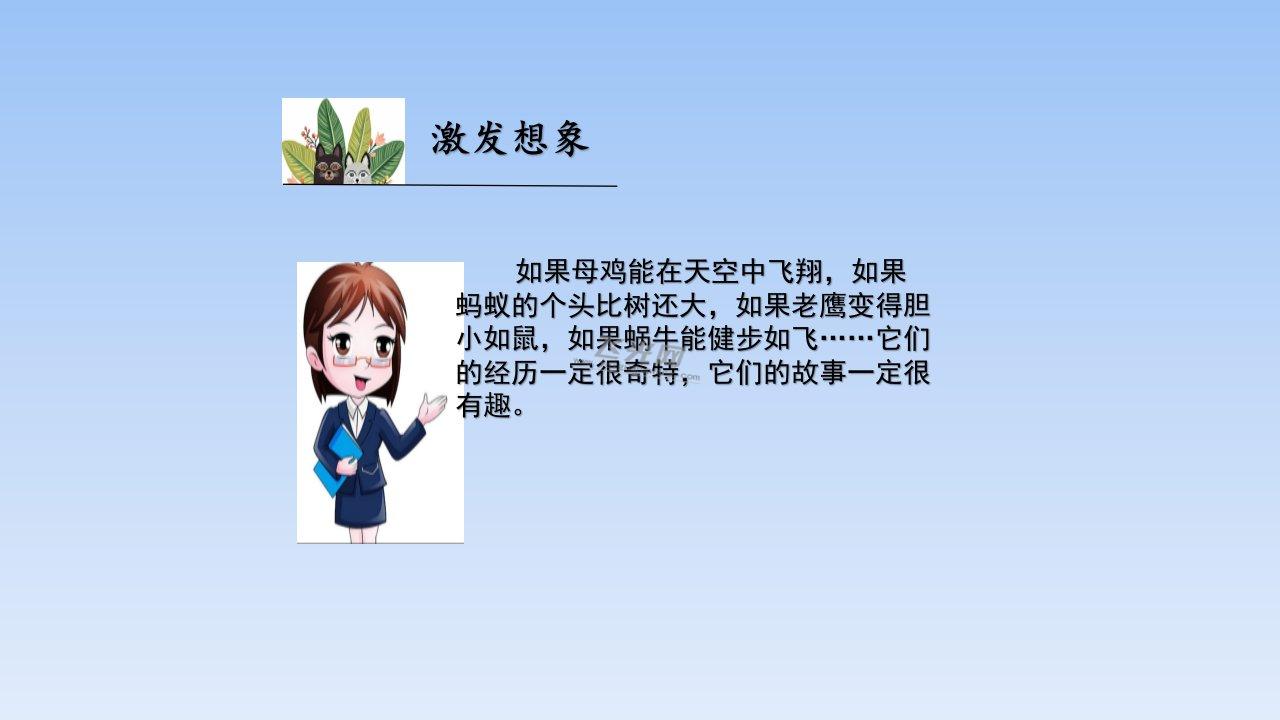 激发想象

如果母鸡能在天空中飞翔，如果蚂蚁的个头比树还大，如果老鹰变得胆小如鼠，如果蜗牛能健步如飞……它们的经历一定很奇特，它们的故事一定很有趣。